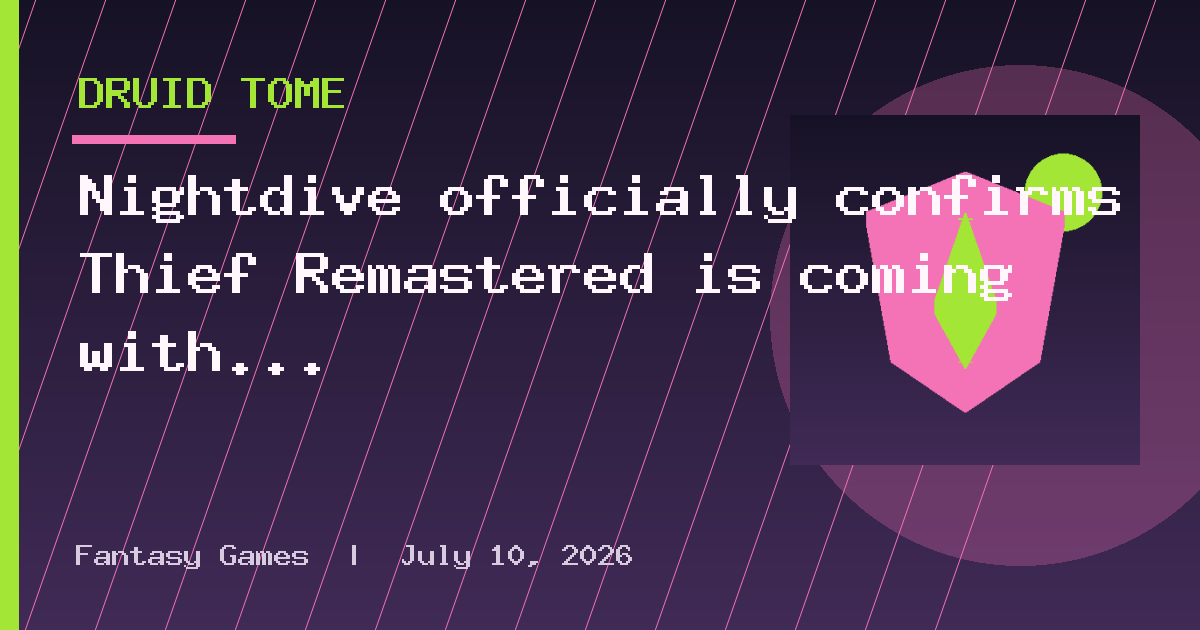 DRUID TOME

Nightdive officially confirms Thief Remastered is coming with...

Fantasy Games | July 10, 2026